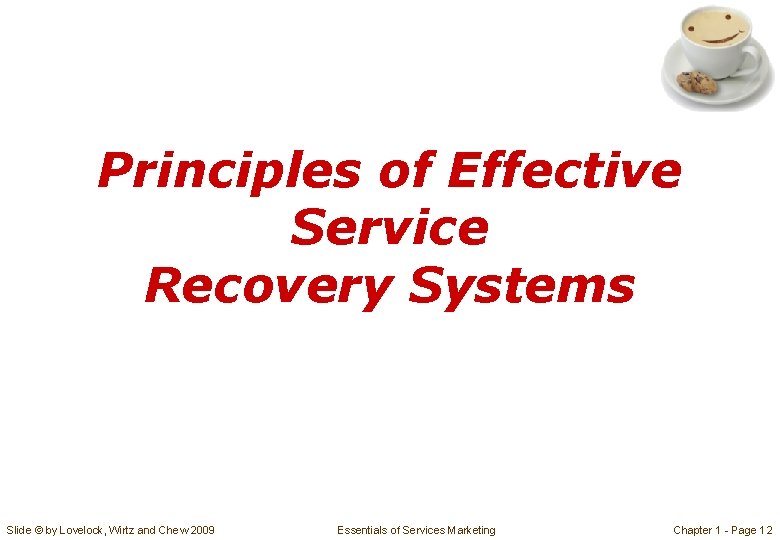 Principles of Effective Service Recovery Systems

Slide © by Lovelock, Wirtz and Chew 2009

Essentials of Services Marketing

Chapter 1 - Page 12